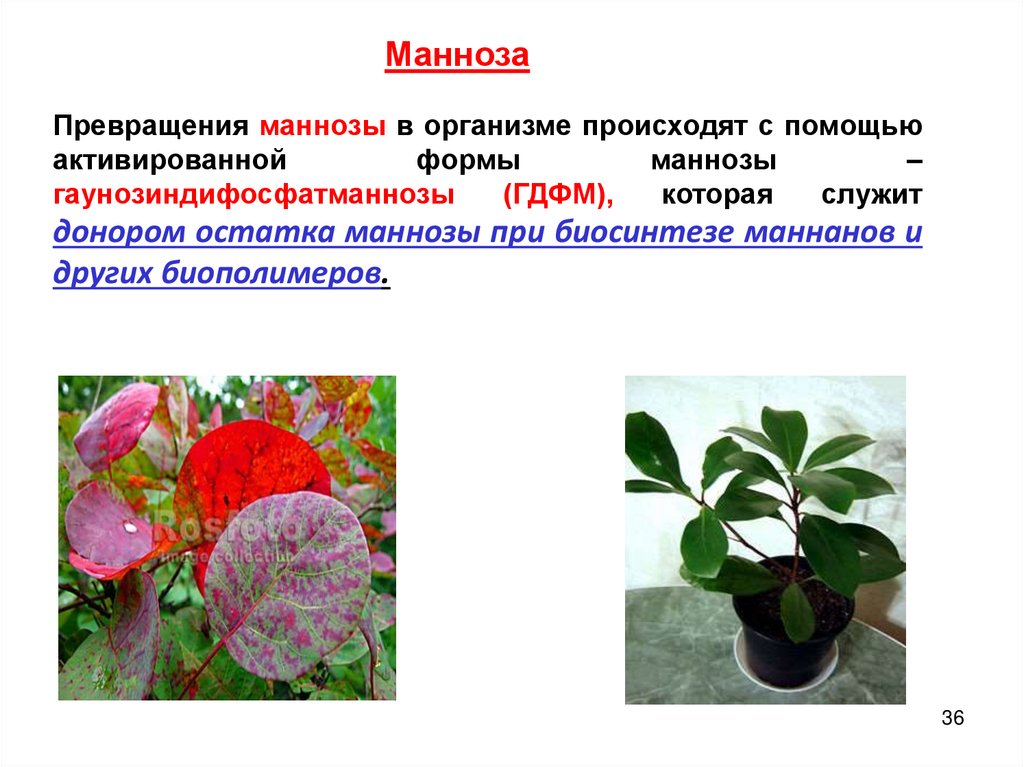 Манноза

Превращения маннозы в организме происходят с помощью активированной формы маннозы – гаунозиндифосфатманнозы (ГДФМ), которая служит донором остатка маннозы при биосинтезе маннанов и других биополимеров.

Rosfoto
image collection

36